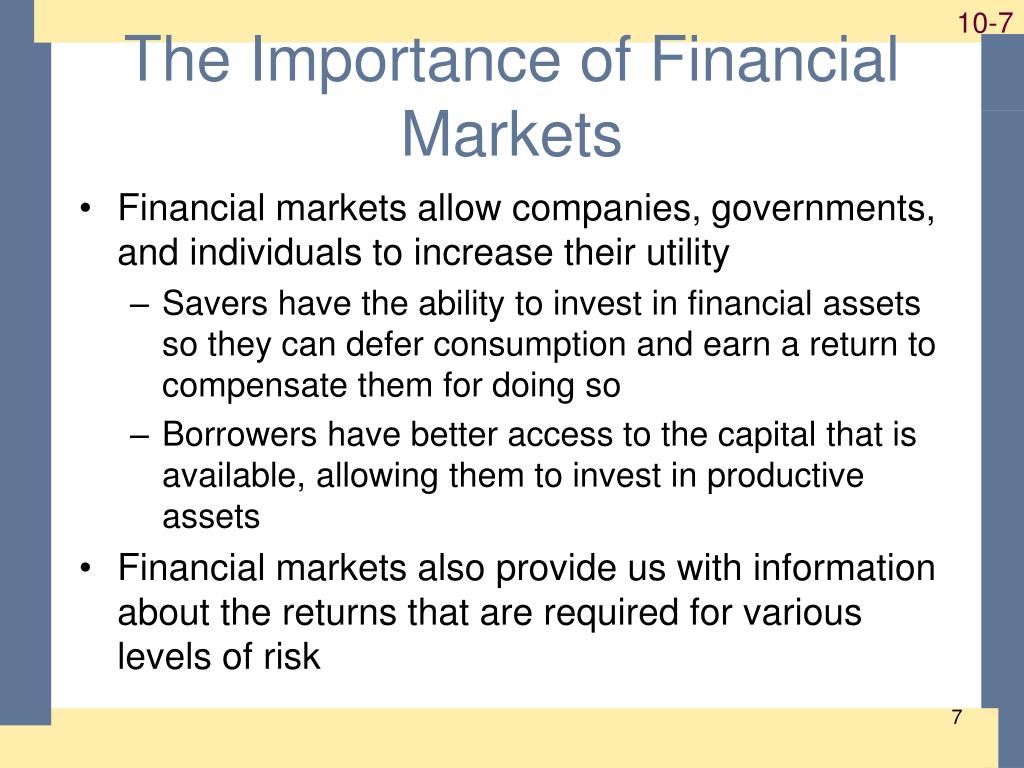 10-7

The Importance of Financial Markets

• Financial markets allow companies, governments, and individuals to increase their utility
– Savers have the ability to invest in financial assets so they can defer consumption and earn a return to compensate them for doing so
– Borrowers have better access to the capital that is available, allowing them to invest in productive assets
• Financial markets also provide us with information about the returns that are required for various levels of risk

7